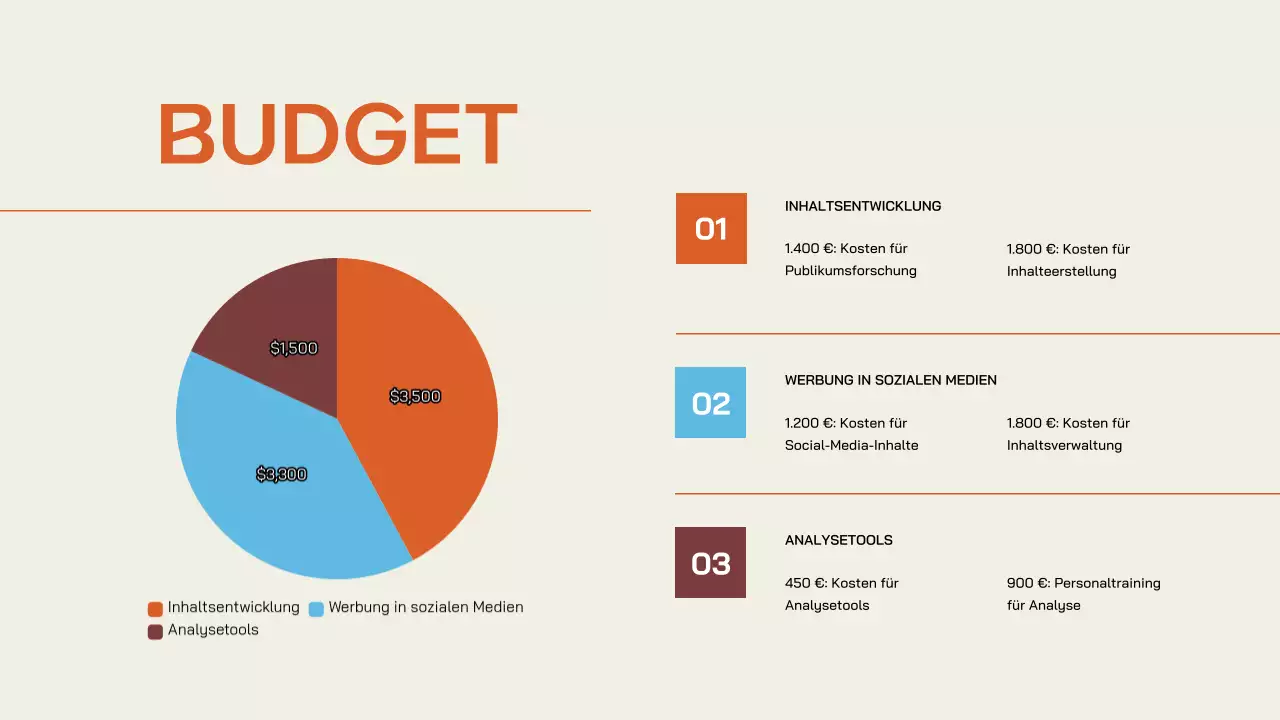 BUDGET

$1,500

$3,500

$3,300

Inhaltsentwicklung Werbung in sozialen Medien Analysetools

01

INHALTSENTWICKLUNG

1.400 €: Kosten für Publikumsforschung

1.800 €: Kosten für Inhalteerstellung

02

WERBUNG IN SOZIALEN MEDIEN

1.200 €: Kosten für Social-Media-Inhalte

1.800 €: Kosten für Inhaltsverwaltung

03

ANALYSETOOLS

450 €: Kosten für Analysetools

900 €: Personaltraining für Analyse